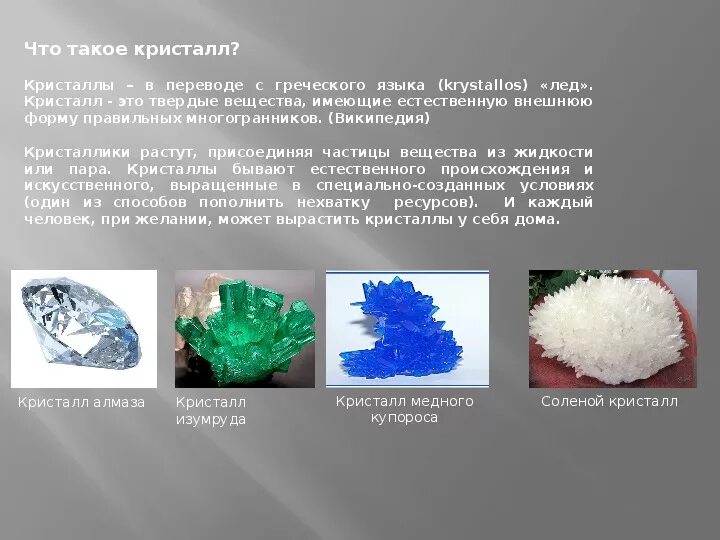 Что такое кристалл?

Кристаллы – в переводе с греческого языка (krystallos) «лед». Кристалл - это твердые вещества, имеющие естественную внешнюю форму правильных многогранников. (Википедия)

Кристаллики растут, присоединяя частицы вещества из жидкости или пара. Кристаллы бывают естественного происхождения и искусственного, выращенные в специально-созданных условиях (один из способов пополнить нехватку ресурсов). И каждый человек, при желании, может вырастить кристаллы у себя дома.

Кристалл алмаза

Кристалл изумруда

Кристалл медного купороса

Соленой кристалл